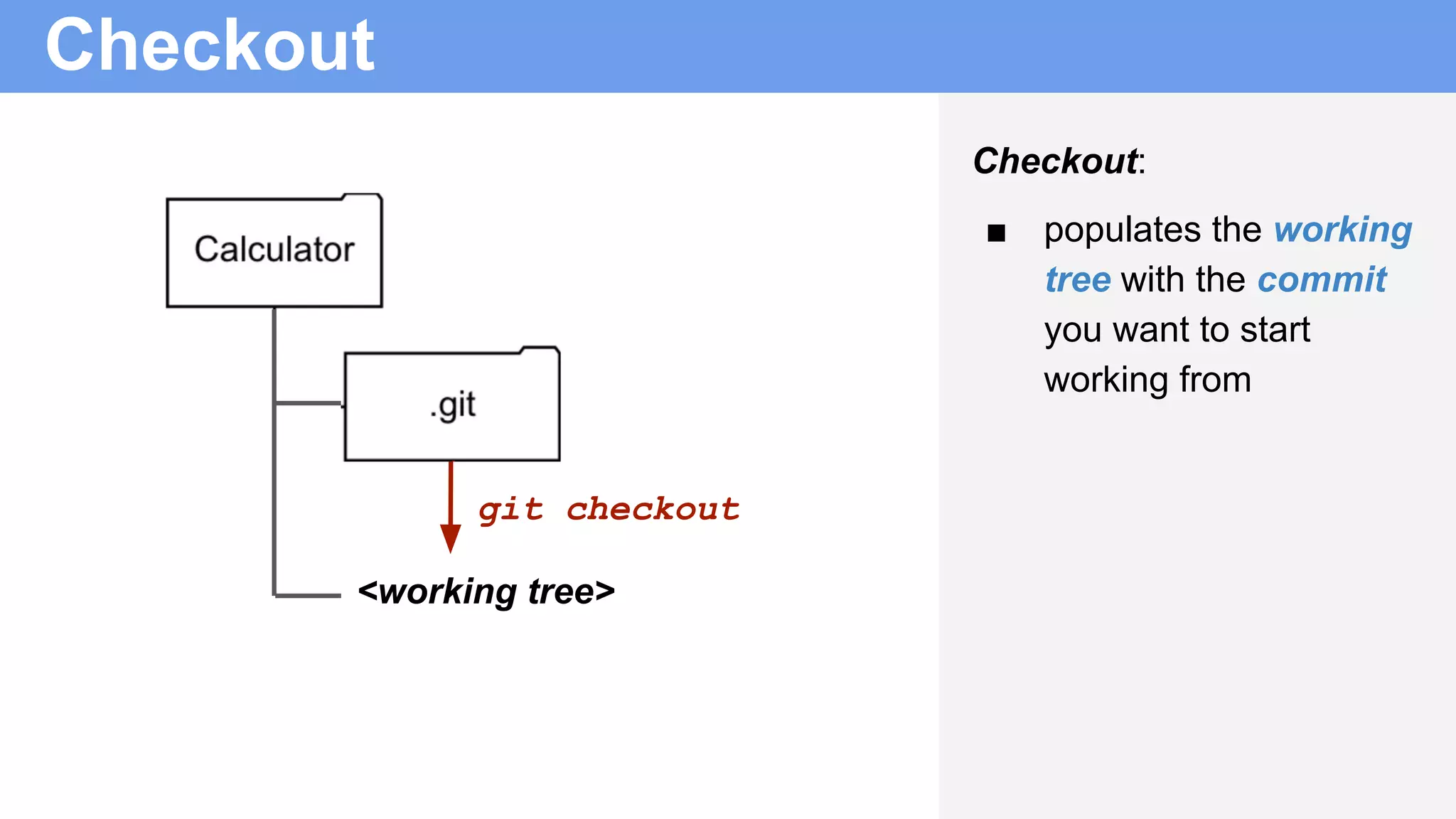 Checkout

Calculator

.git

git checkout

<working tree>

Checkout:

■ populates the working tree with the commit you want to start working from